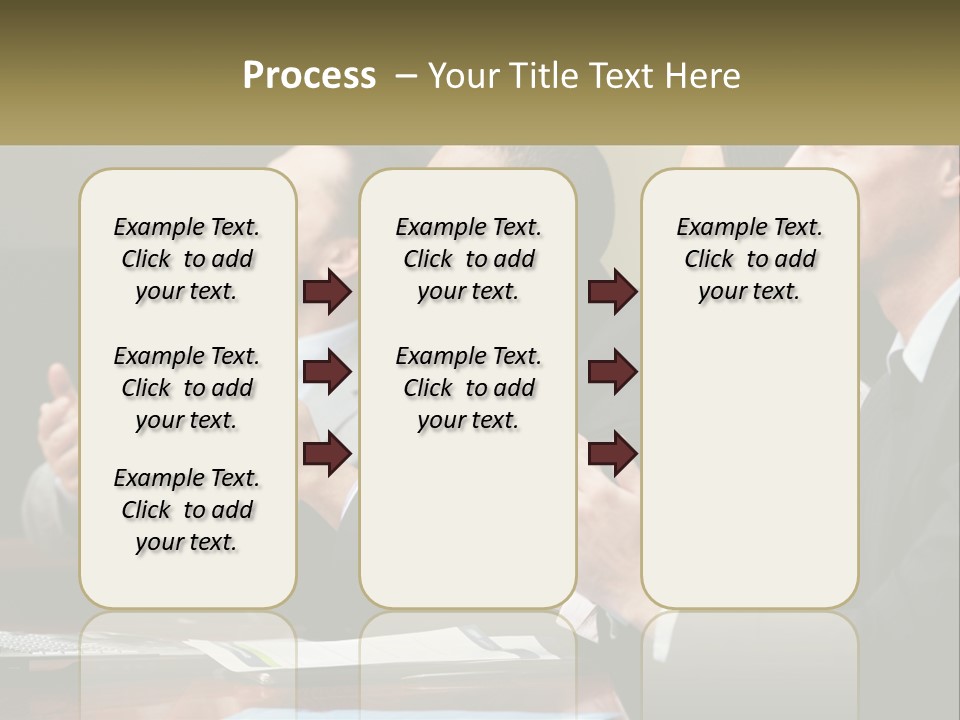 Process – Your Title Text Here

Example Text. Click to add your text.

Example Text. Click to add your text.

Example Text. Click to add your text.

Example Text. Click to add your text.

Example Text. Click to add your text.

Example Text. Click to add your text.